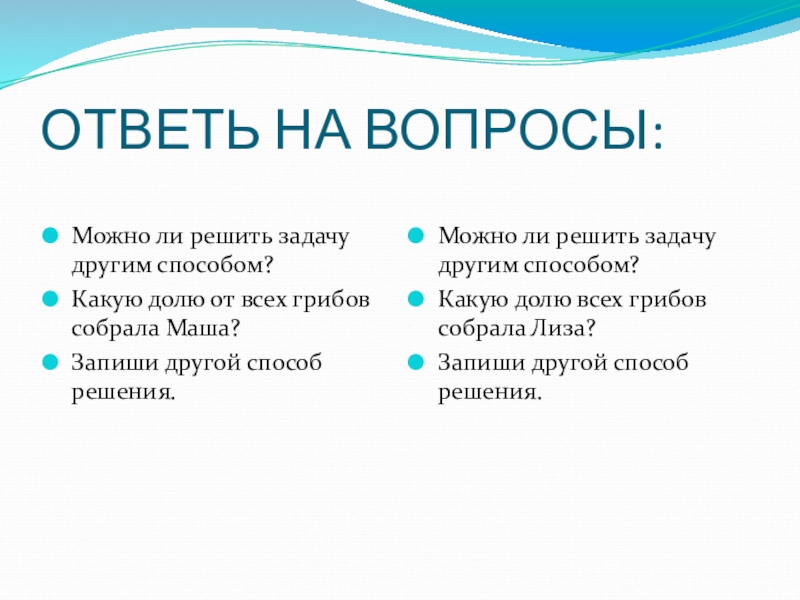 ОТВЕТЬ НА ВОПРОСЫ:

Можно ли решить задачу другим способом?
Какую долю от всех грибов собрала Маша?
Запиши другой способ решения.

Можно ли решить задачу другим способом?
Какую долю всех грибов собрала Лиза?
Запиши другой способ решения.